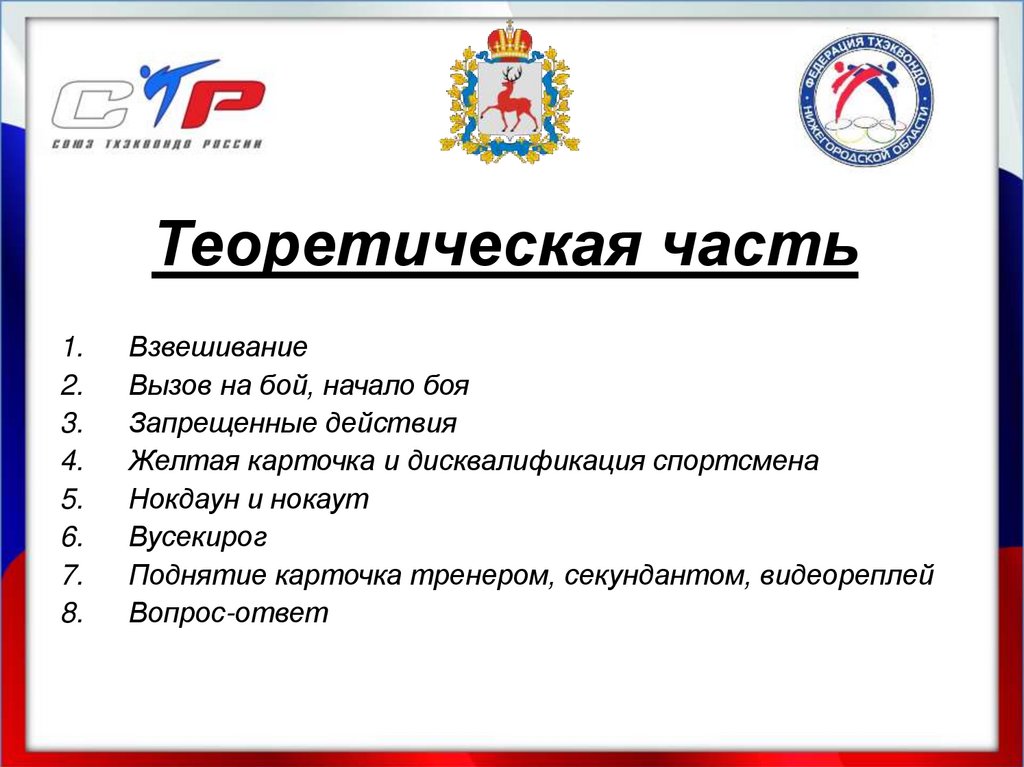 СТР
СОЮЗ ТХЭКВОНДО РОССИИ

ФЕДЕРАЦИЯ ТХЭКВОНДО НИЖЕГОРОДСКОЙ ОБЛАСТИ

Теоретическая часть

1. Взвешивание
2. Вызов на бой, начало боя
3. Запрещенные действия
4. Желтая карточка и дисквалификация спортсмена
5. Нокдаун и нокаут
6. Вусекирог
7. Поднятие карточка тренером, секундантом, видеореплей
8. Вопрос-ответ